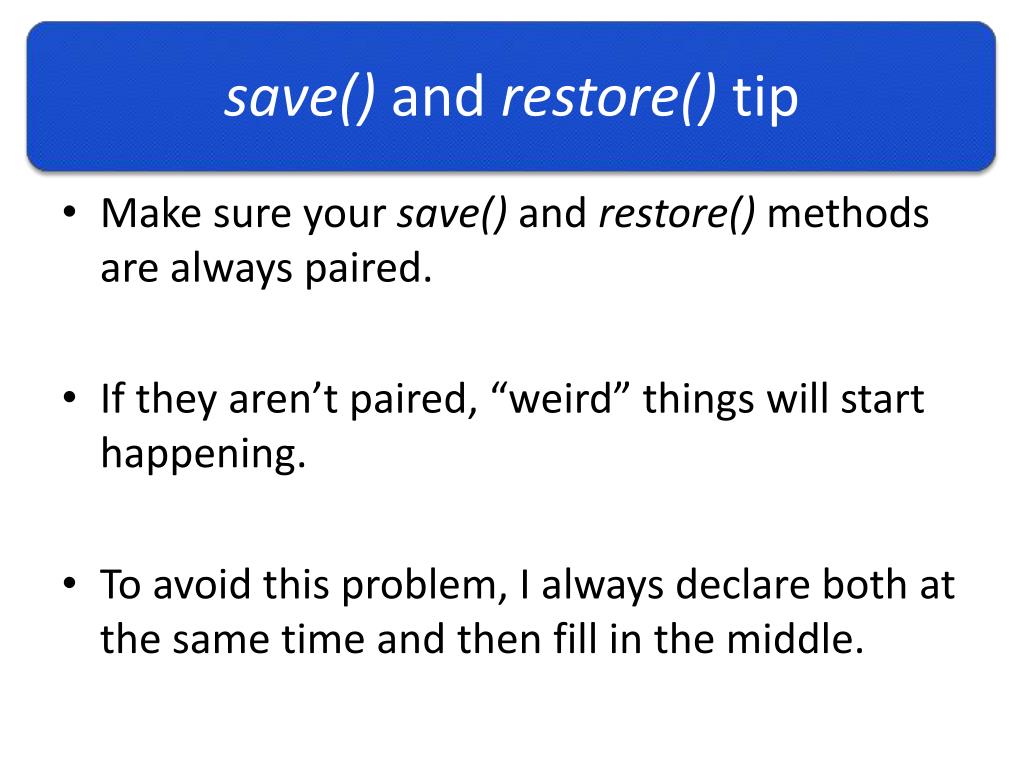 save() and restore() tip

• Make sure your save() and restore() methods are always paired.

• If they aren’t paired, “weird” things will start happening.

• To avoid this problem, I always declare both at the same time and then fill in the middle.